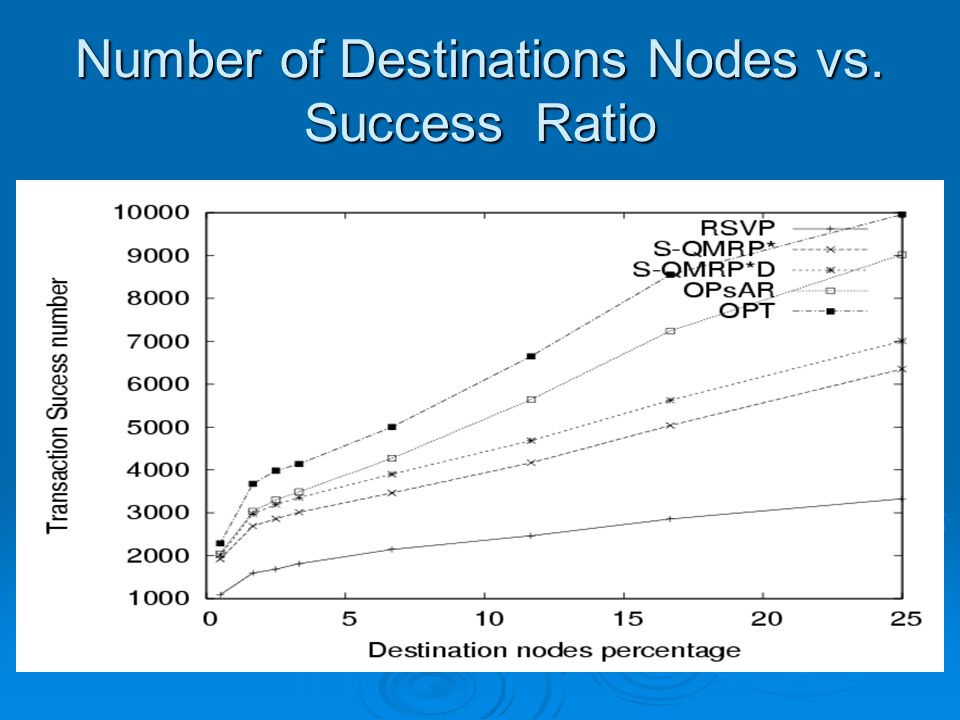 Number of Destinations Nodes vs. Success Ratio

Transaction Sucess number

10000
9000
8000
7000
6000
5000
4000
3000
2000
1000

RSVP
S-QMRP*
S-QMRP*D
OPsAR
OPT

0
5
10
15
20
25

Destination nodes percentage